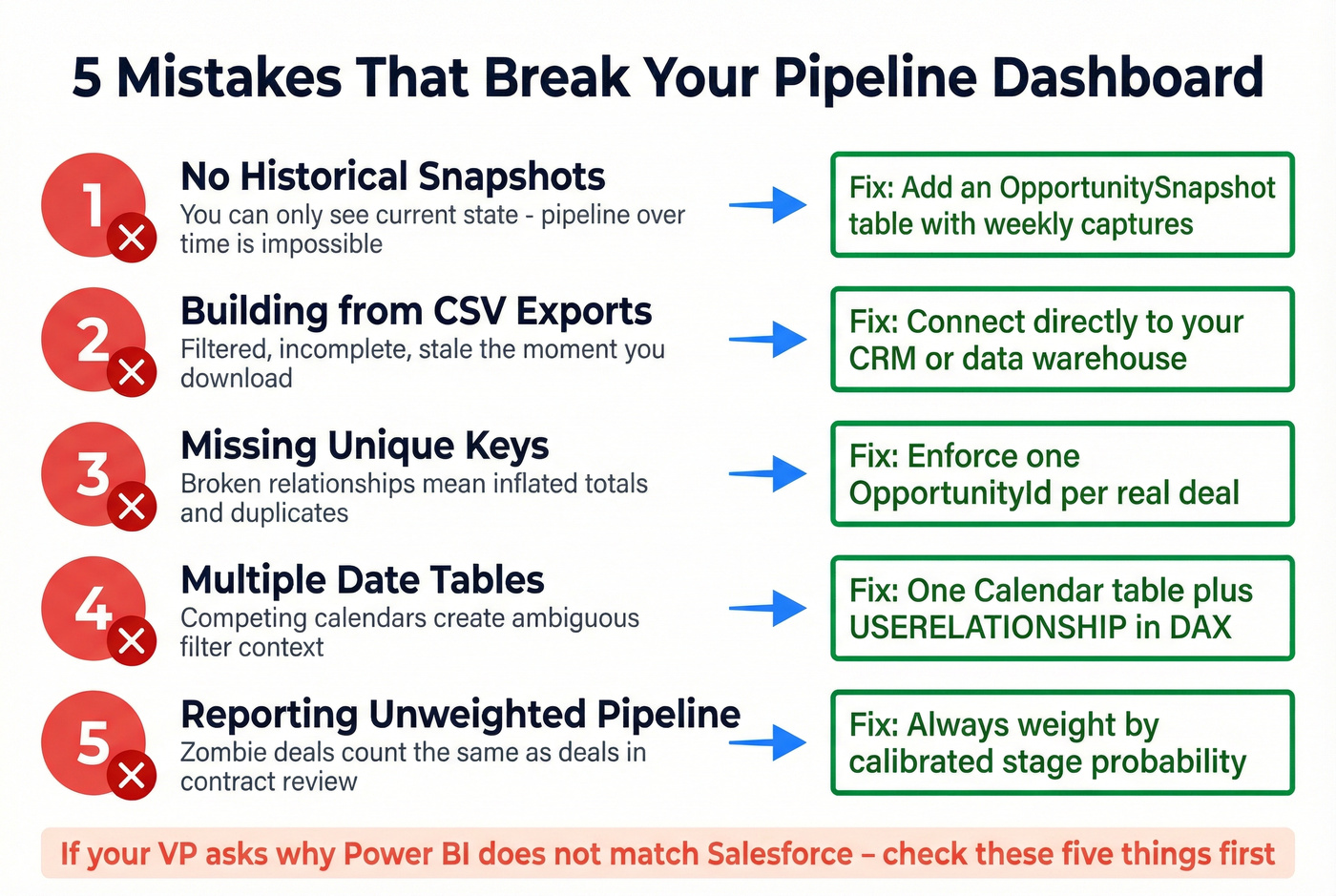 5 Mistakes That Break Your Pipeline Dashboard

1
No Historical Snapshots
You can only see current state - pipeline over time is impossible

Fix: Add an OpportunitySnapshot table with weekly captures

2
Building from CSV Exports
Filtered, incomplete, stale the moment you download

Fix: Connect directly to your CRM or data warehouse

3
Missing Unique Keys
Broken relationships mean inflated totals and duplicates

Fix: Enforce one OpportunityId per real deal

4
Multiple Date Tables
Competing calendars create ambiguous filter context

Fix: One Calendar table plus USERELATIONSHIP in DAX

5
Reporting Unweighted Pipeline
Zombie deals count the same as deals in contract review

Fix: Always weight by calibrated stage probability

If your VP asks why Power BI does not match Salesforce – check these five things first